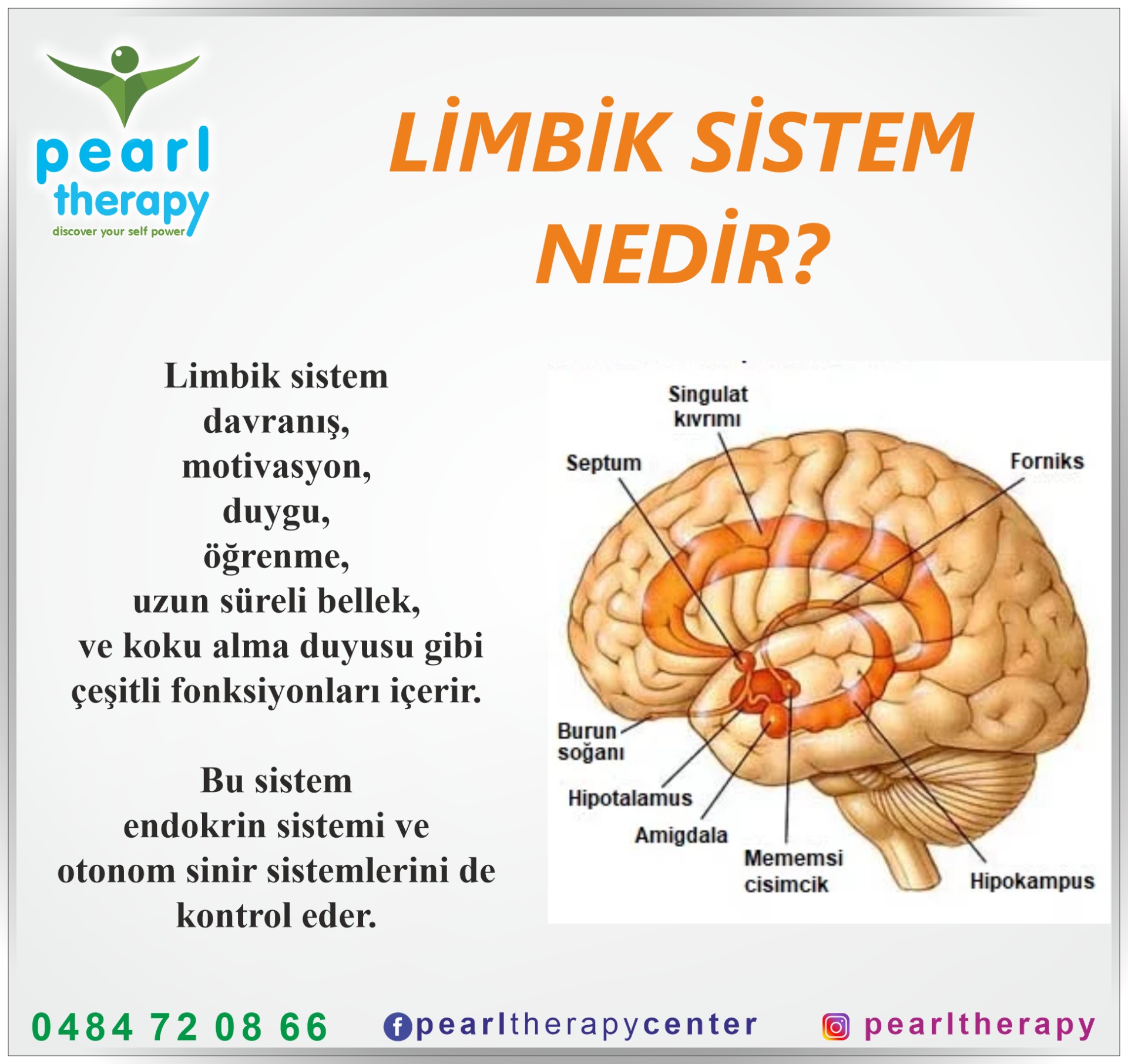 pearl therapy
discover your self power

LİMBİK SİSTEM NEDİR?

Limbik sistem davranış, motivasyon, duygu, öğrenme, uzun süreli bellek, ve koku alma duyusu gibi çeşitli fonksiyonları içerir.

Bu sistem endokrin sistemi ve otonom sinir sistemlerini de kontrol eder.

Singulat kıvrımı
Septum
Forniks
Burun soğanı
Hipotalamus
Amigdala
Mememsi cisimcik
Hipokampus

0484 72 08 66 pearltherapycenter pearltherapy